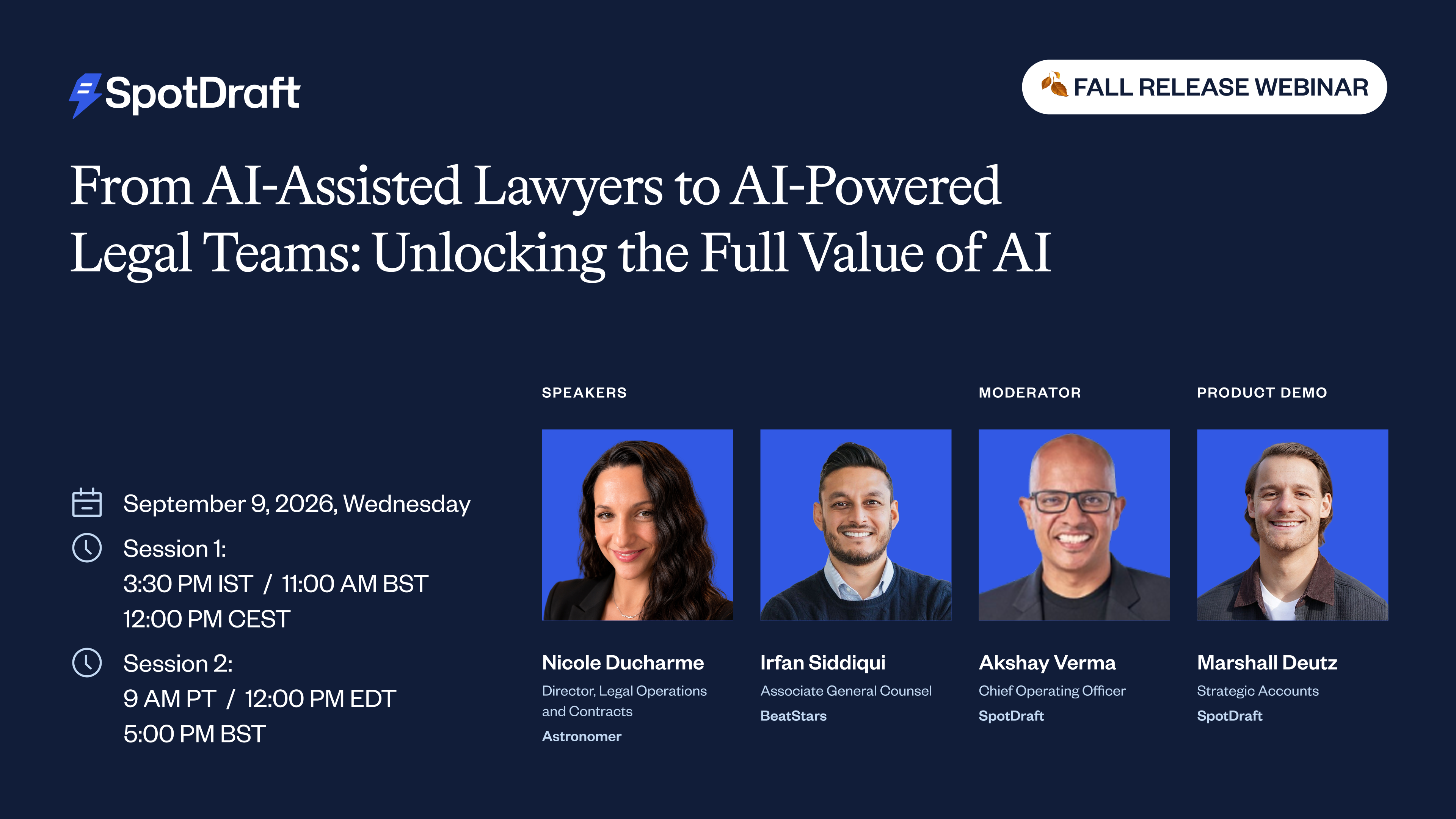 SpotDraft

FALL RELEASE WEBINAR

From AI-Assisted Lawyers to AI-Powered Legal Teams: Unlocking the Full Value of AI

September 9, 2026, Wednesday

Session 1:
3:30 PM IST / 11:00 AM BST
12:00 PM CEST

Session 2:
9 AM PT / 12:00 PM EDT
5:00 PM BST

SPEAKERS

Nicole Ducharme
Director, Legal Operations and Contracts
Astronomer

Irfan Siddiqui
Associate General Counsel
BeatStars

MODERATOR

Akshay Verma
Chief Operating Officer
SpotDraft

PRODUCT DEMO

Marshall Deutz
Strategic Accounts
SpotDraft